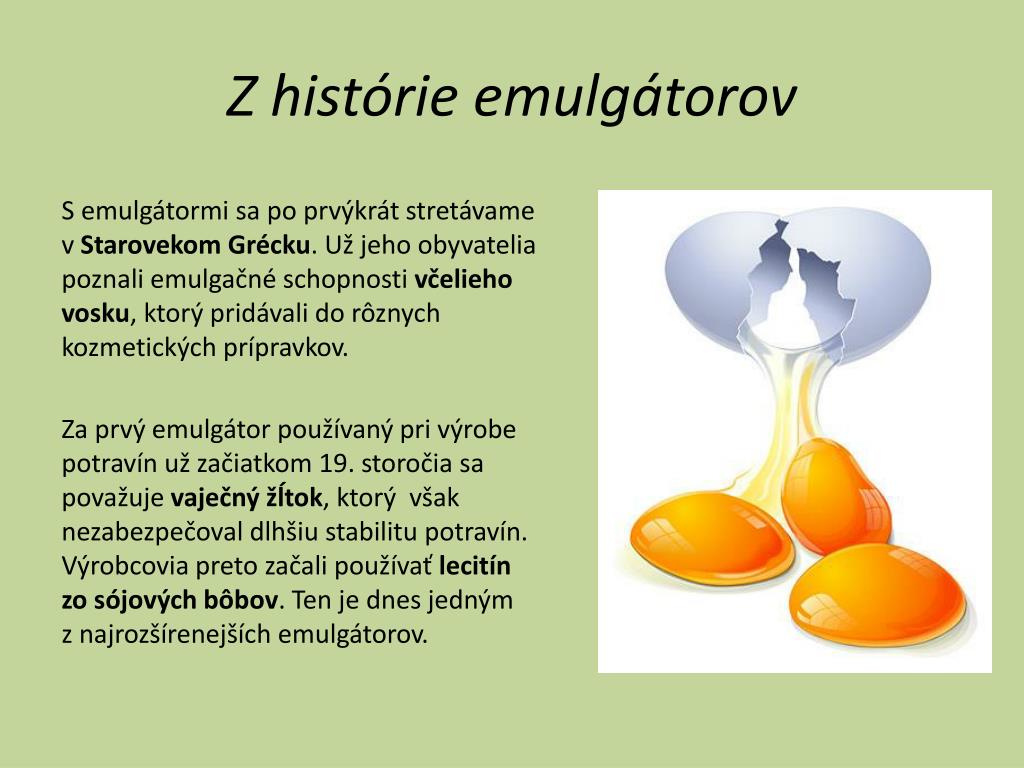 Z histórie emulgátorov

S emulgátormi sa po prvýkrát stretávame v Starovekom Grécku. Už jeho obyvatelia poznali emulgačné schopnosti včelieho vosku, ktorý pridávali do rôznych kozmetických prípravkov.

Za prvý emulgátor používaný pri výrobe potravín už začiatkom 19. storočia sa považuje vaječný žĺtok, ktorý však nezabezpečoval dlhšiu stabilitu potravín. Výrobcovia preto začali používať lecitín zo sójových bôbov. Ten je dnes jedným z najrozšírenejších emulgátorov.